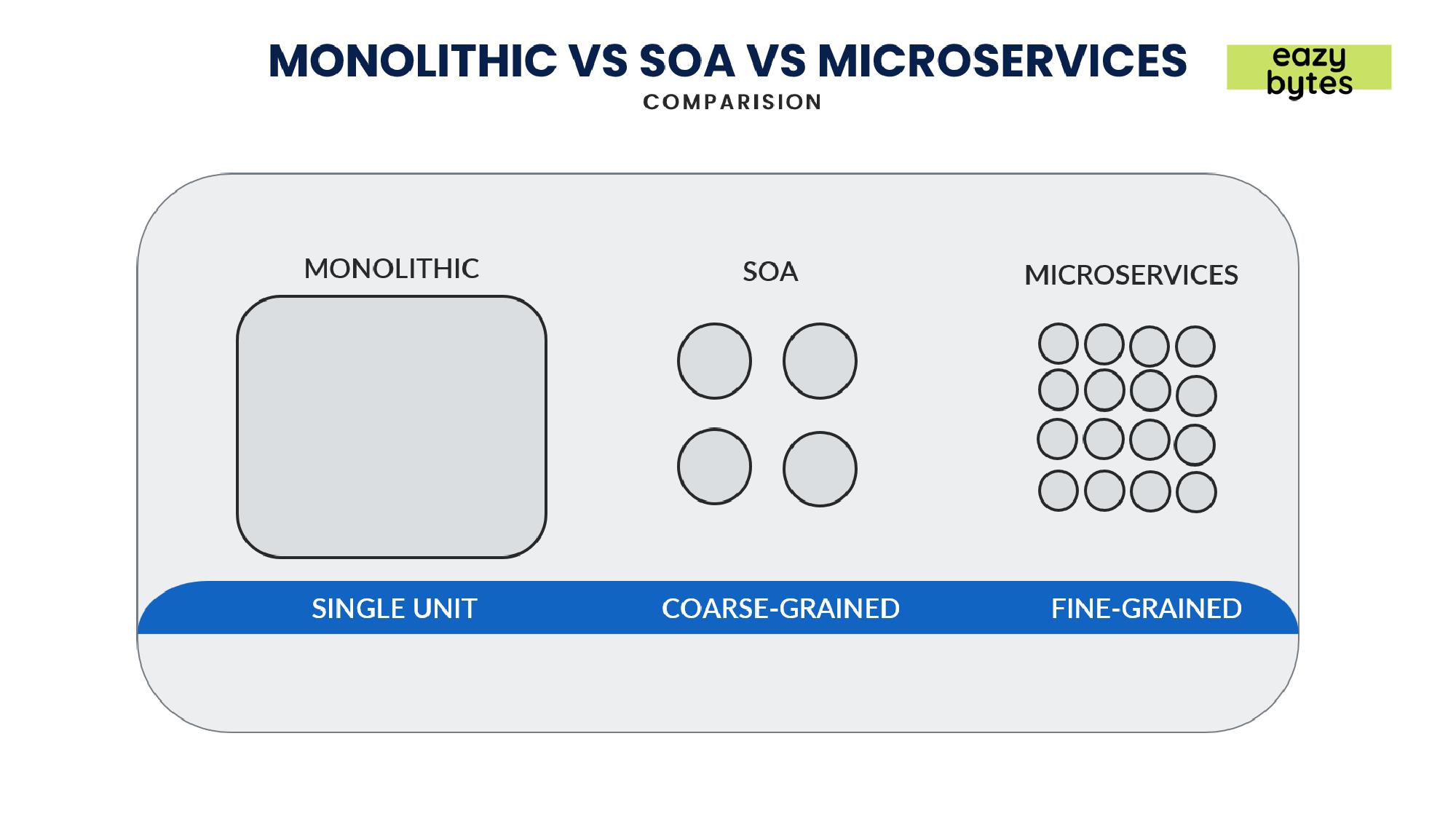 MONOLITHIC VS SOA VS MICROSERVICES
COMPARISION

eazy bytes

MONOLITHIC

SOA

MICROSERVICES

SINGLE UNIT

COARSE-GRAINED

FINE-GRAINED